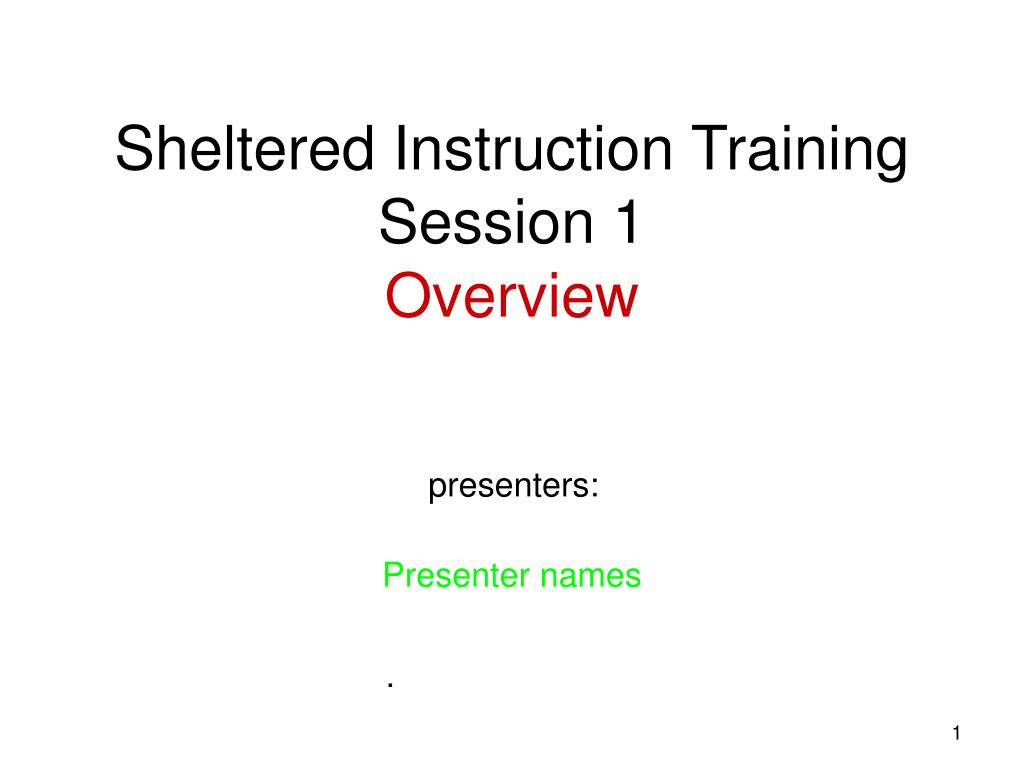 Sheltered Instruction Training
Session 1
Overview

presenters:

Presenter names

.

1